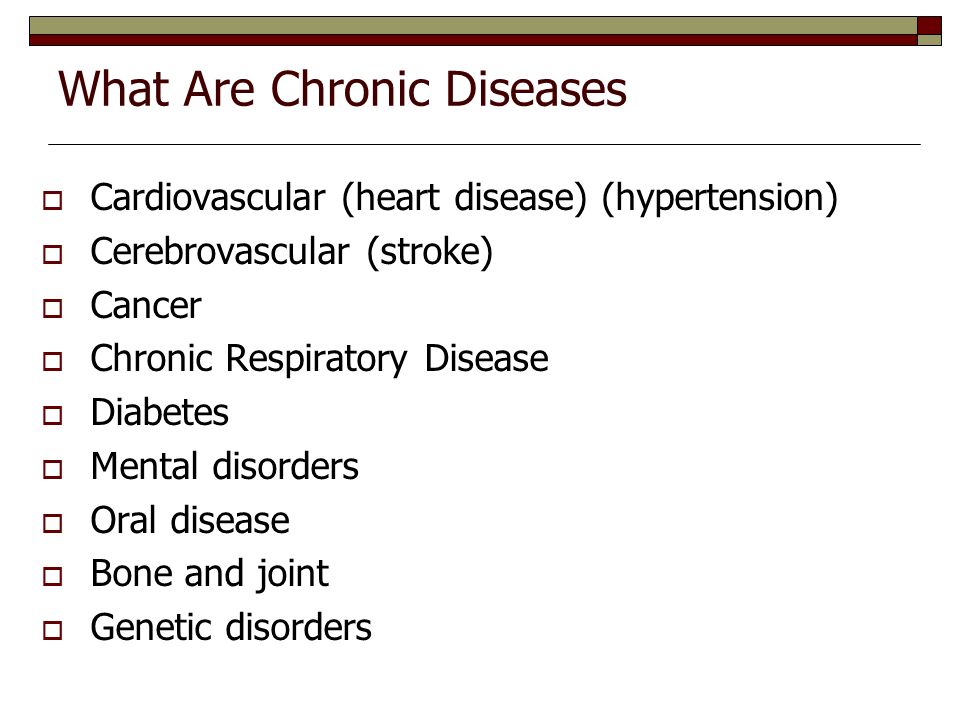 What Are Chronic Diseases

- Cardiovascular (heart disease) (hypertension)
- Cerebrovascular (stroke)
- Cancer
- Chronic Respiratory Disease
- Diabetes
- Mental disorders
- Oral disease
- Bone and joint
- Genetic disorders